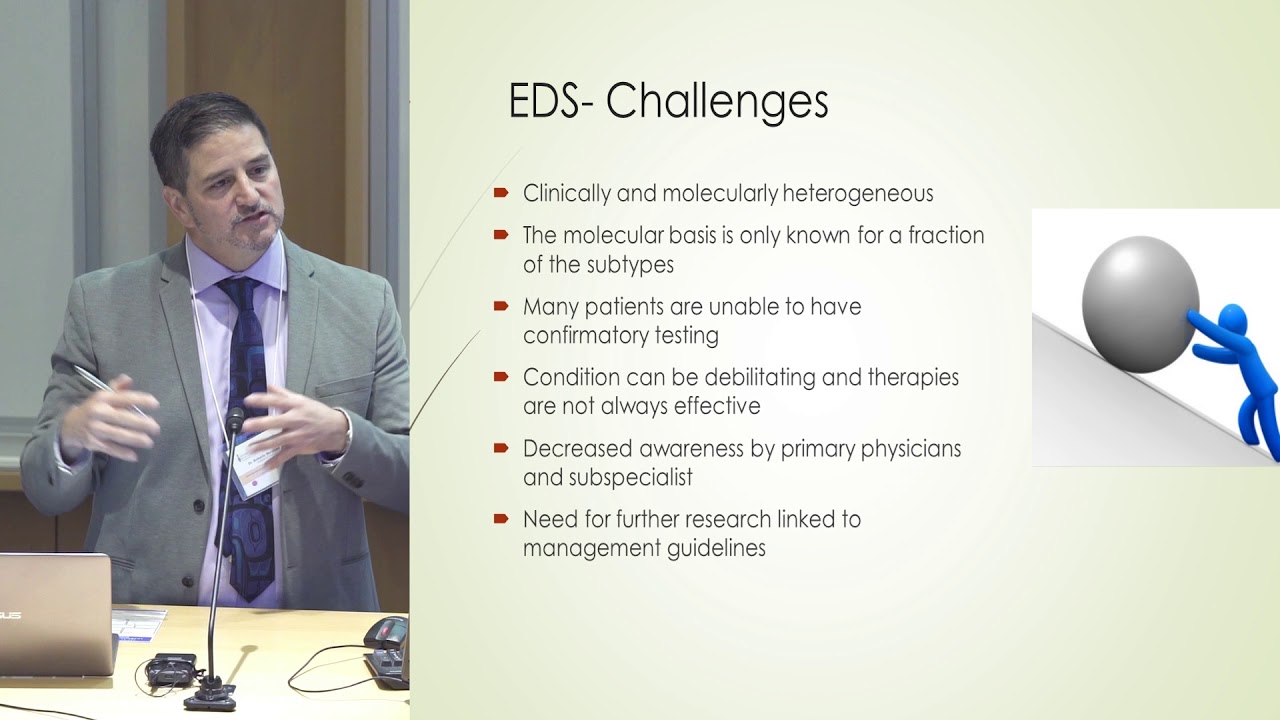 EDS- Challenges

Clinically and molecularly heterogeneous

The molecular basis is only known for a fraction of the subtypes

Many patients are unable to have confirmatory testing

Condition can be debilitating and therapies are not always effective

Decreased awareness by primary physicians and subspecialist

Need for further research linked to management guidelines